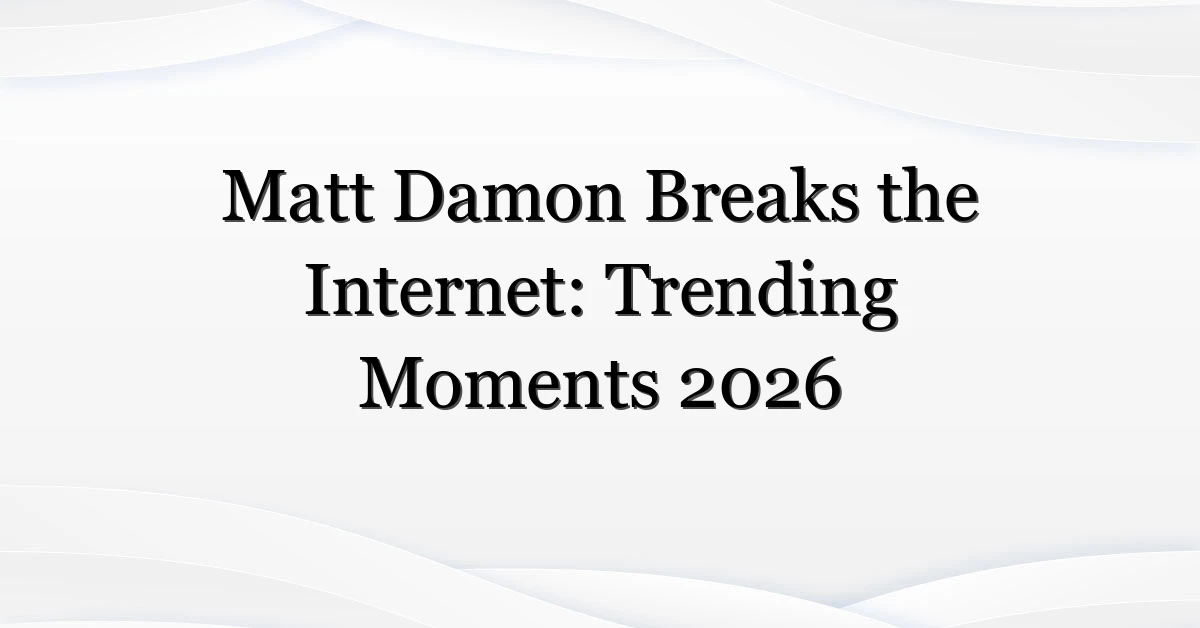 Matt Damon Breaks the Internet: Trending Moments 2026